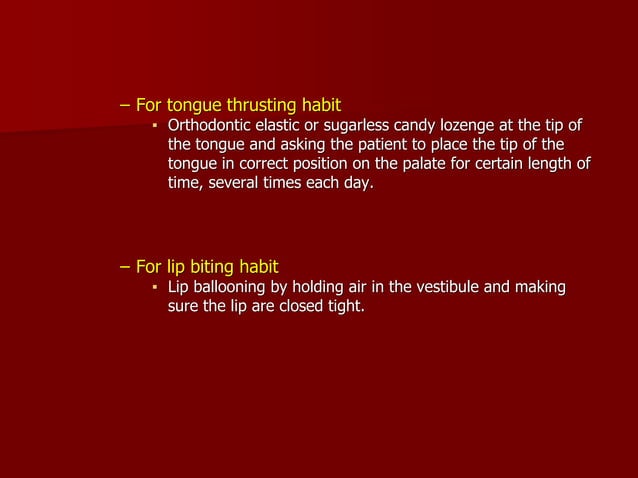 – For tongue thrusting habit
▪ Orthodontic elastic or sugarless candy lozenge at the tip of the tongue and asking the patient to place the tip of the tongue in correct position on the palate for certain length of time, several times each day.

– For lip biting habit
▪ Lip ballooning by holding air in the vestibule and making sure the lip are closed tight.